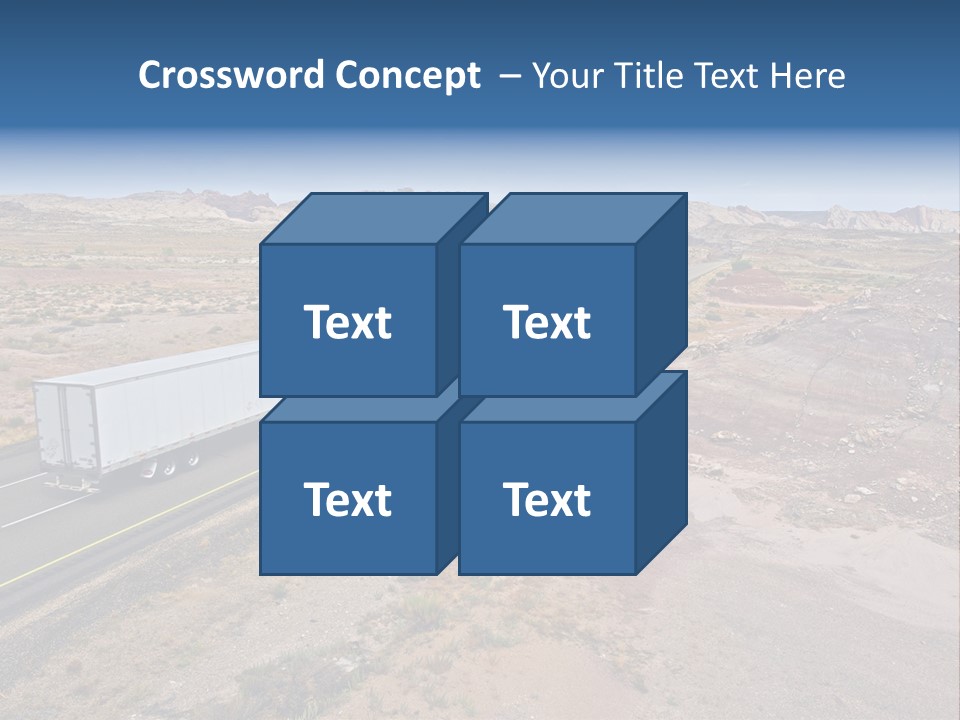 Crossword Concept – Your Title Text Here

Text

Text

Text

Text